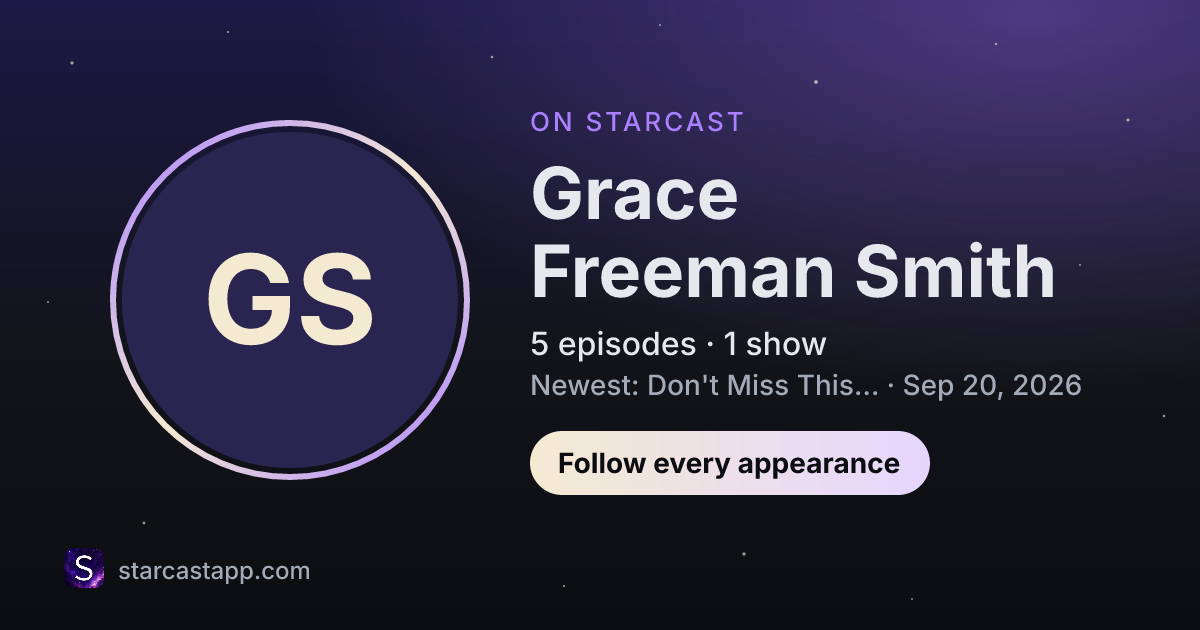 GS

ON STARCAST

Grace
Freeman Smith

5 episodes · 1 show

Newest: Don't Miss This... · Sep 20, 2026

Follow every appearance

S

starcastapp.com